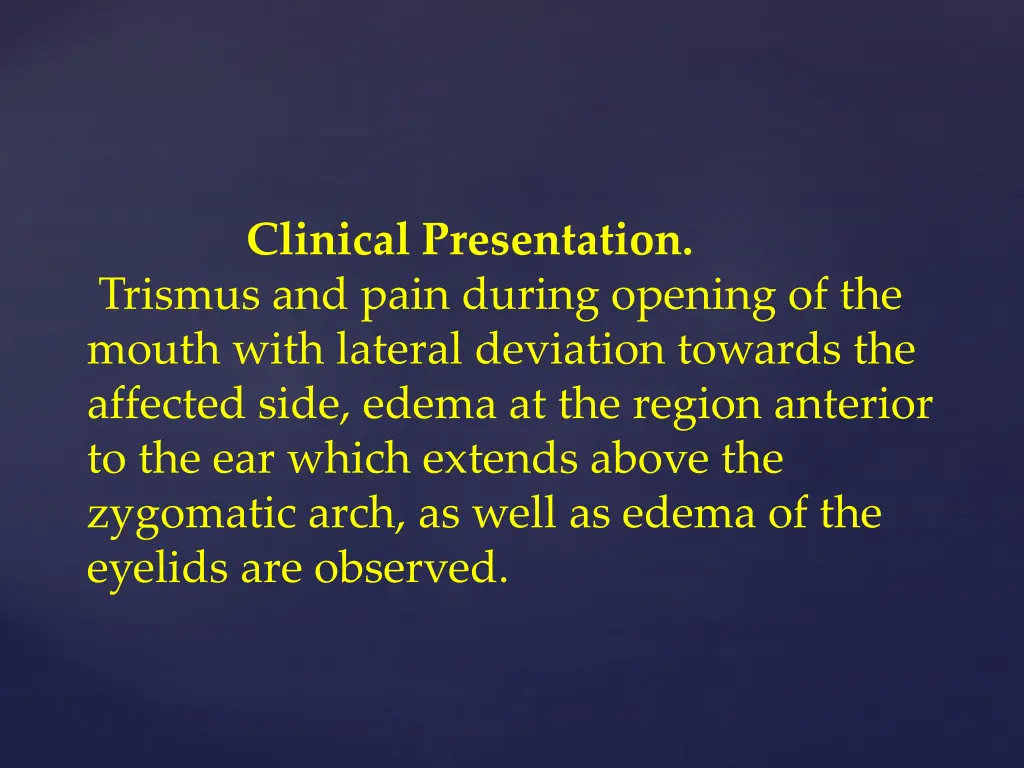 Clinical Presentation.

Trismus and pain during opening of the mouth with lateral deviation towards the affected side, edema at the region anterior to the ear which extends above the zygomatic arch, as well as edema of the eyelids are observed.